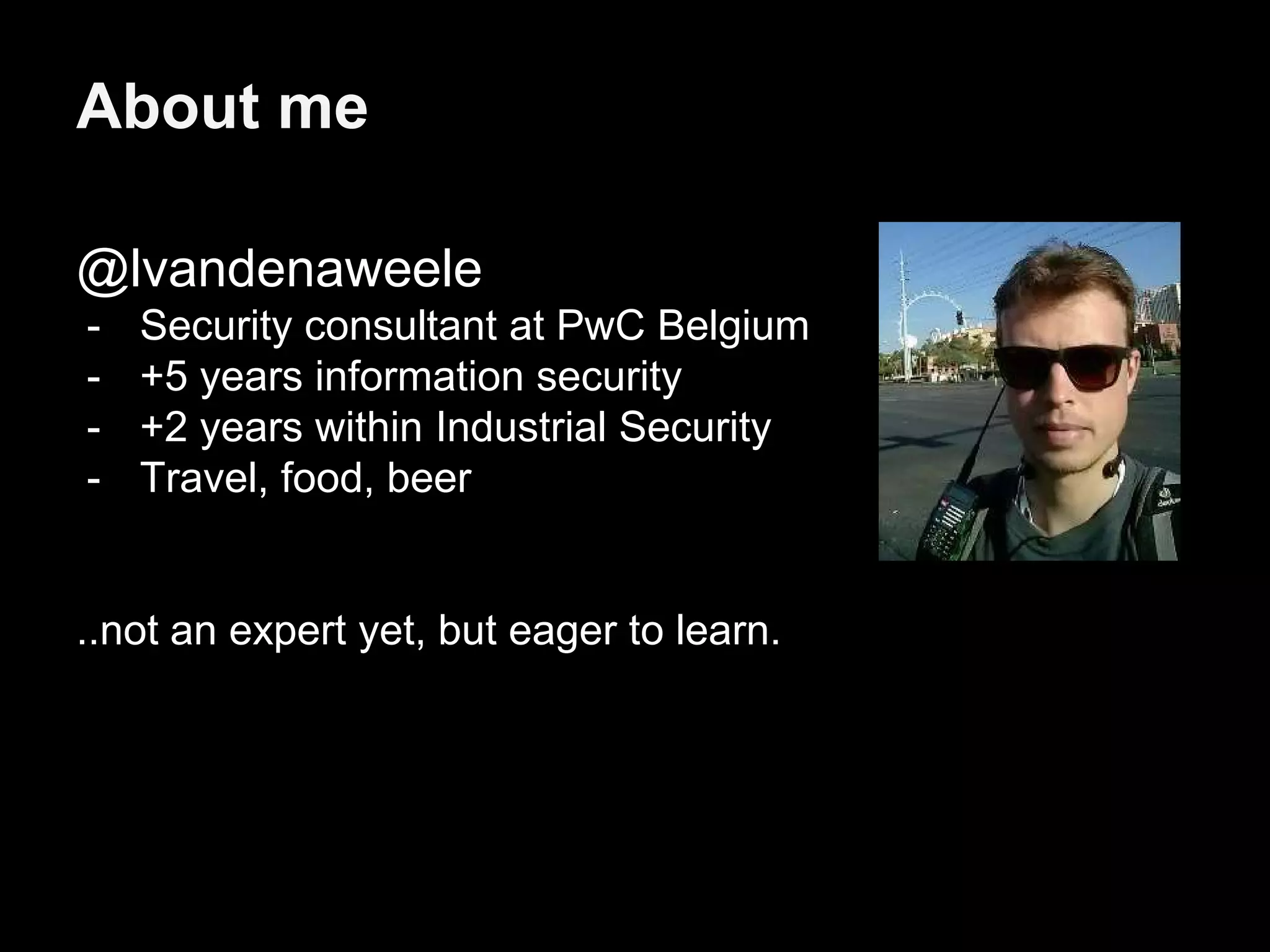 About me

@lvandenaweele
- Security consultant at PwC Belgium
- +5 years information security
- +2 years within Industrial Security
- Travel, food, beer

..not an expert yet, but eager to learn.